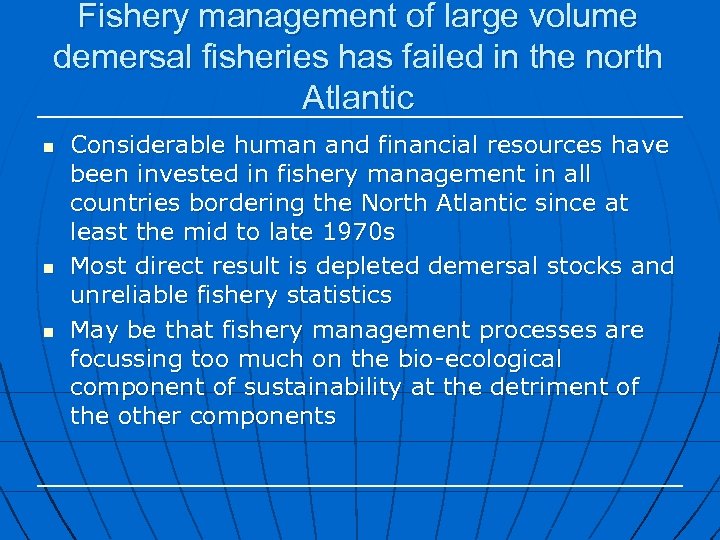 Fishery management of large volume demersal fisheries has failed in the north Atlantic

- Considerable human and financial resources have been invested in fishery management in all countries bordering the North Atlantic since at least the mid to late 1970s
- Most direct result is depleted demersal stocks and unreliable fishery statistics
- May be that fishery management processes are focussing too much on the bio-ecological component of sustainability at the detriment of the other components